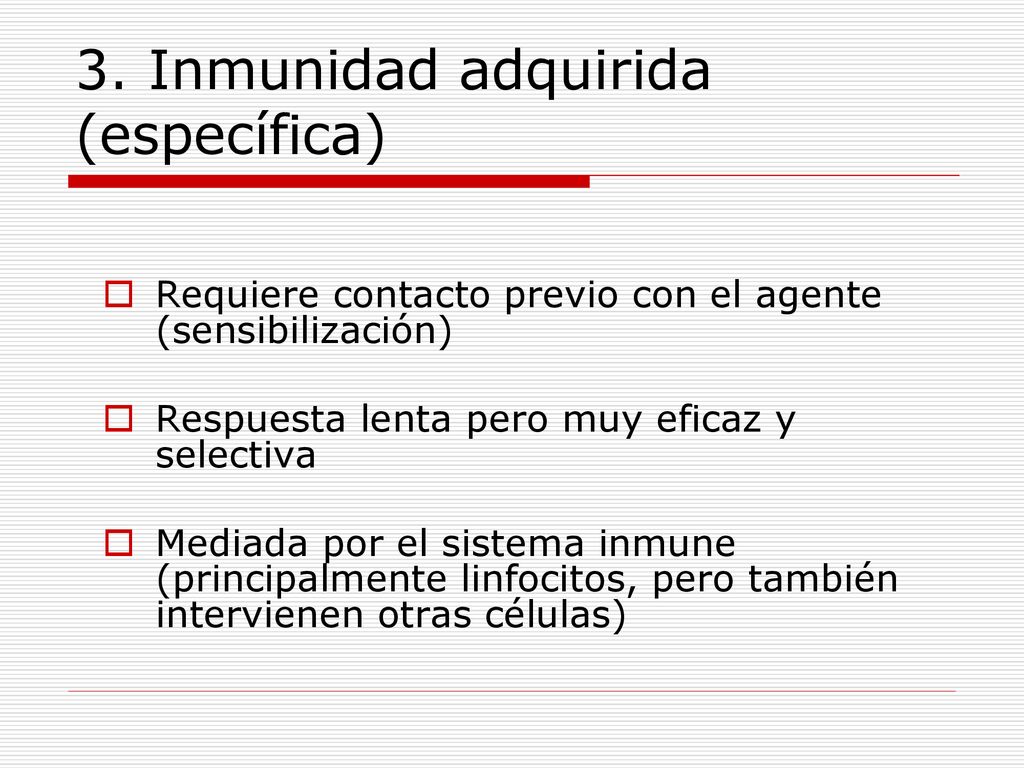 3. Inmunidad adquirida (específica)

Requiere contacto previo con el agente (sensibilización)

Respuesta lenta pero muy eficaz y selectiva

Mediada por el sistema inmune (principalmente linfocitos, pero también intervienen otras células)